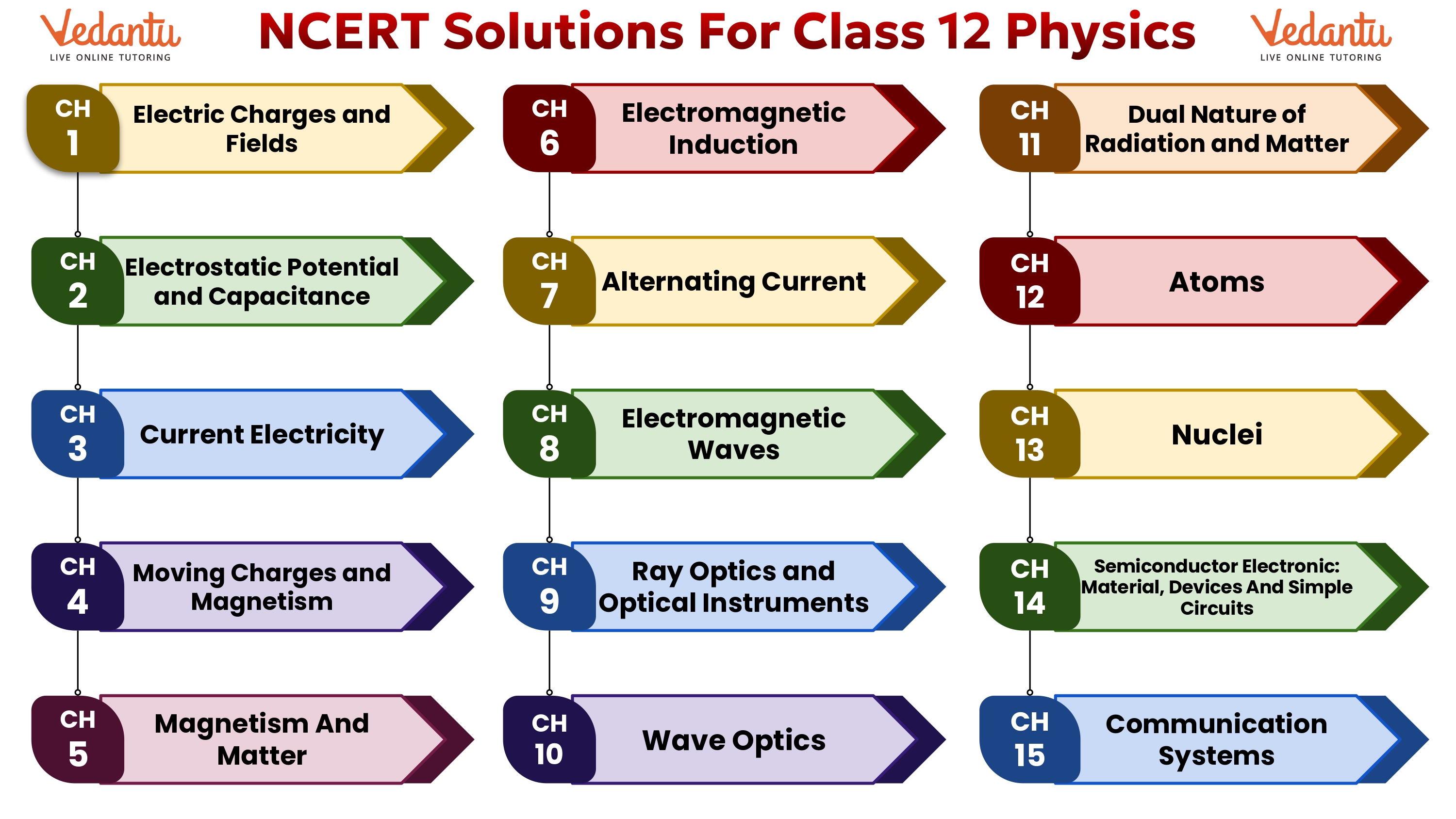 Vedantu
LIVE ONLINE TUTORING

NCERT Solutions For Class 12 Physics

Vedantu
LIVE ONLINE TUTORING

CH 1 Electric Charges and Fields

CH 2 Electrostatic Potential and Capacitance

CH 3 Current Electricity

CH 4 Moving Charges and Magnetism

CH 5 Magnetism And Matter

CH 6 Electromagnetic Induction

CH 7 Alternating Current

CH 8 Electromagnetic Waves

CH 9 Ray Optics and Optical Instruments

CH 10 Wave Optics

CH 11 Dual Nature of Radiation and Matter

CH 12 Atoms

CH 13 Nuclei

CH 14 Semiconductor Electronic: Material, Devices And Simple Circuits

CH 15 Communication Systems